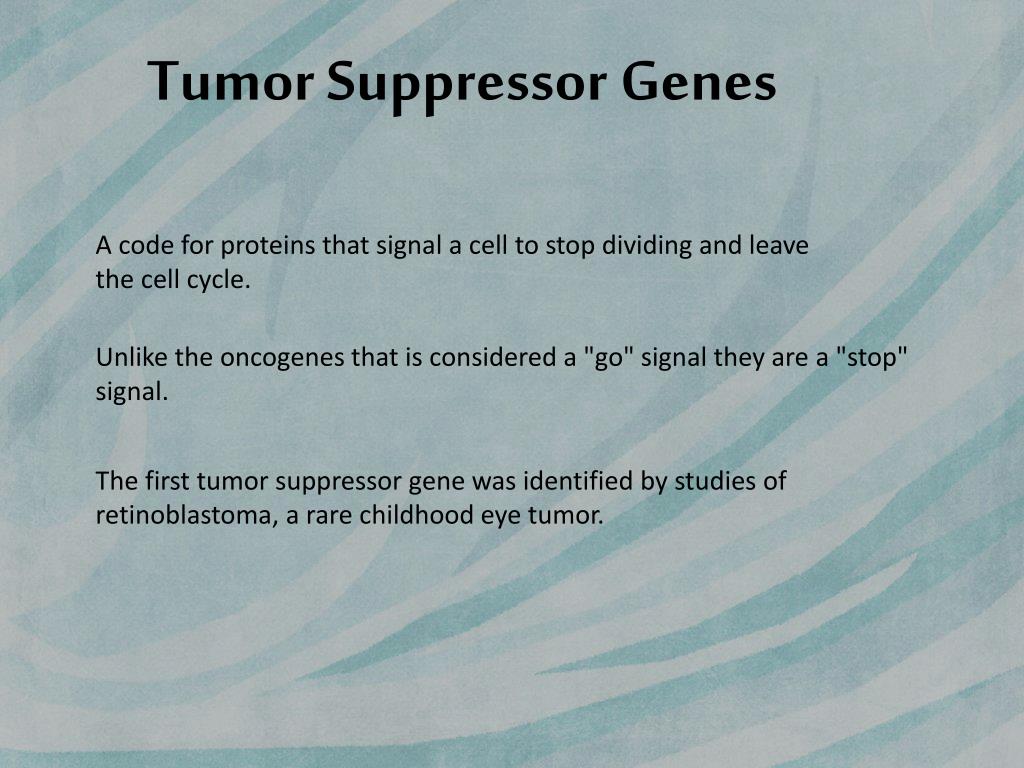 Tumor Suppressor Genes

A code for proteins that signal a cell to stop dividing and leave the cell cycle.

Unlike the oncogenes that is considered a "go" signal they are a "stop" signal.

The first tumor suppressor gene was identified by studies of retinoblastoma, a rare childhood eye tumor.